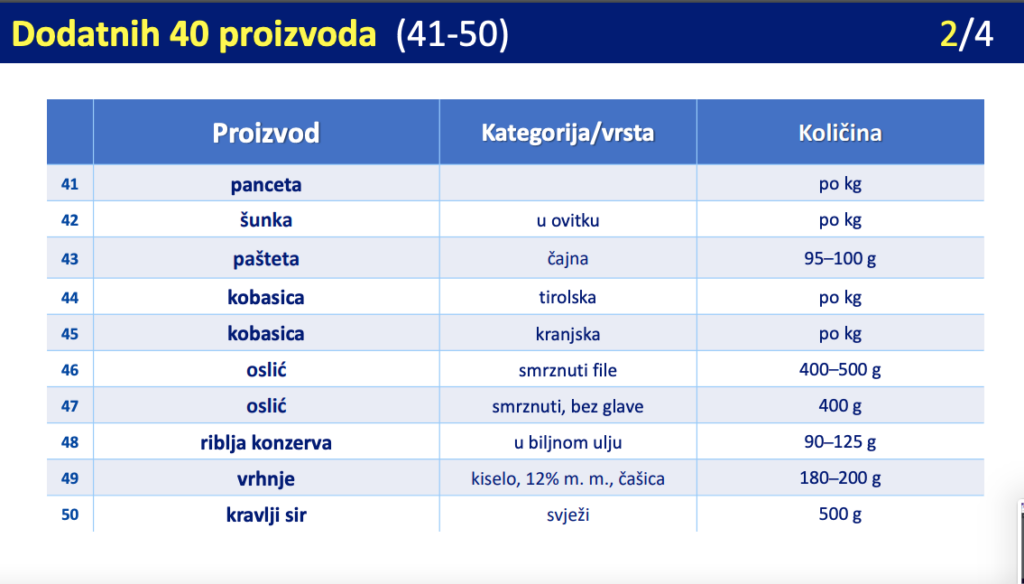 Dodatnih 40 proizvoda (41-50) 2/4

| | Proizvod | Kategorija/vrsta | Količina |
|---|---|---|---|
| 41 | panceta | | po kg |
| 42 | šunka | u ovitku | po kg |
| 43 | pašteta | čajna | 95–100 g |
| 44 | kobasica | tirolska | po kg |
| 45 | kobasica | kranjska | po kg |
| 46 | oslić | smrznuti file | 400–500 g |
| 47 | oslić | smrznuti, bez glave | 400 g |
| 48 | riblja konzerva | u biljnom ulju | 90–125 g |
| 49 | vrhnje | kiselo, 12% m. m., čašica | 180–200 g |
| 50 | kravlji sir | svježi | 500 g |